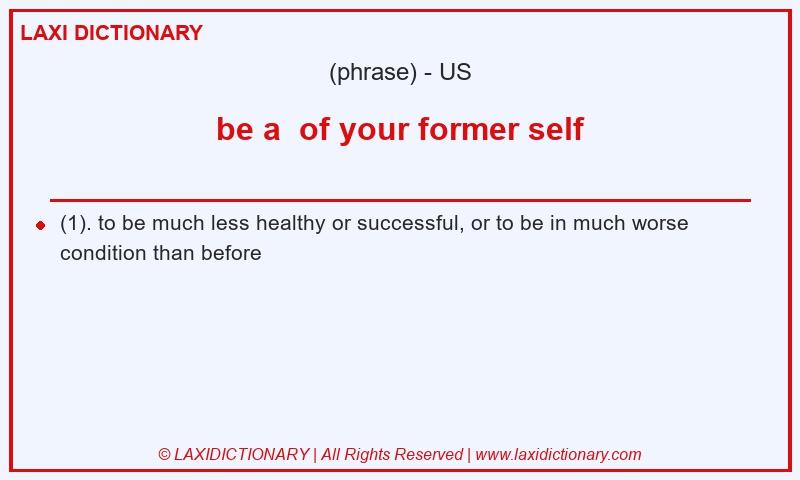 LAXI DICTIONARY

(phrase) - US

be a  of your former self

(1). to be much less healthy or successful, or to be in much worse condition than before

© LAXIDICTIONARY | All Rights Reserved | www.laxidictionary.com